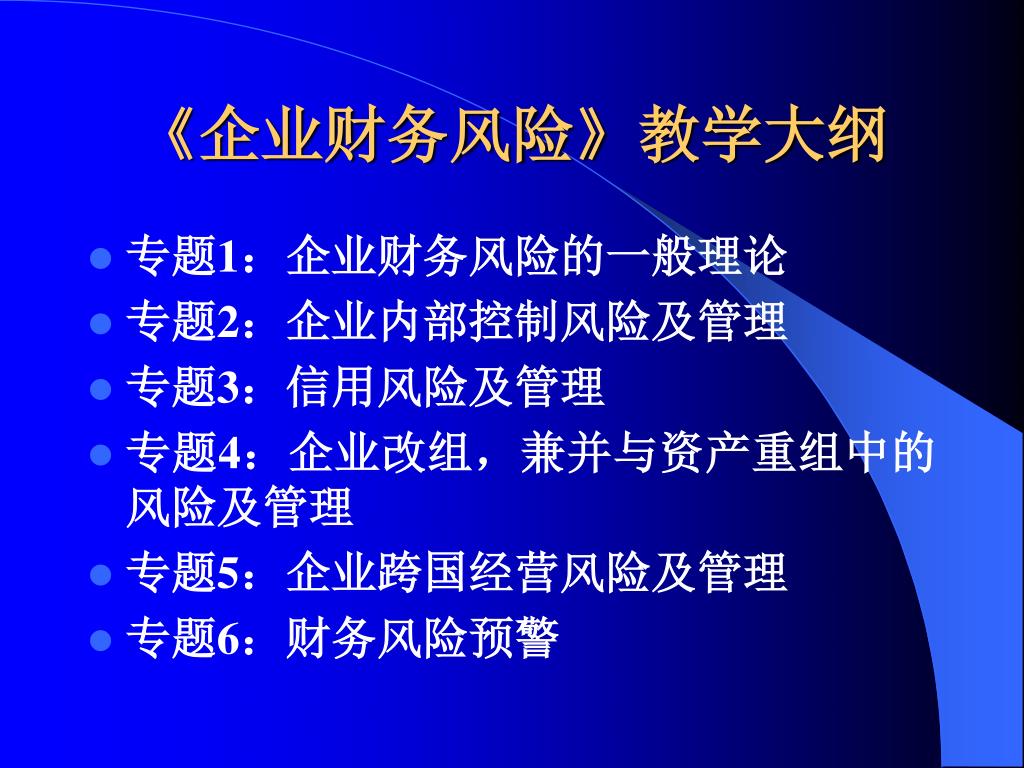 《企业财务风险》教学大纲

- 专题1：企业财务风险的一般理论
- 专题2：企业内部控制风险及管理
- 专题3：信用风险及管理
- 专题4：企业改组，兼并与资产重组中的风险及管理
- 专题5：企业跨国经营风险及管理
- 专题6：财务风险预警